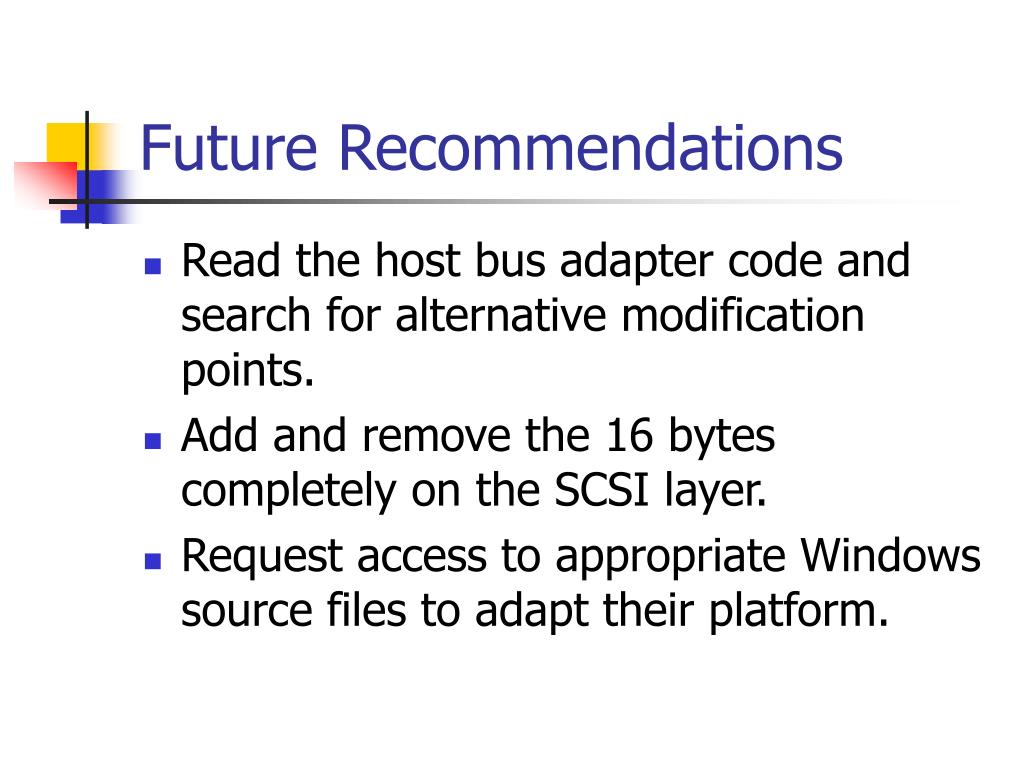 Future Recommendations

- Read the host bus adapter code and search for alternative modification points.
- Add and remove the 16 bytes completely on the SCSI layer.
- Request access to appropriate Windows source files to adapt their platform.